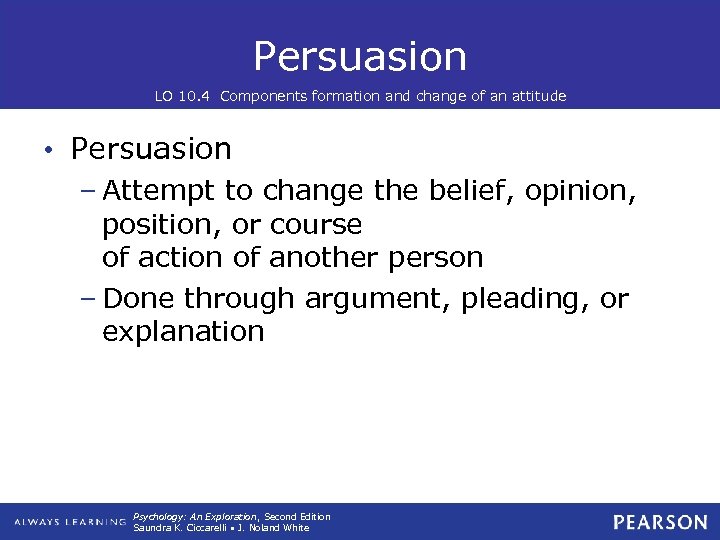 Persuasion

LO 10.4 Components formation and change of an attitude

• Persuasion
– Attempt to change the belief, opinion, position, or course of action of another person
– Done through argument, pleading, or explanation

ALWAYS LEARNING

Psychology: An Exploration, Second Edition
Saundra K. Ciccarelli • J. Noland White

PEARSON